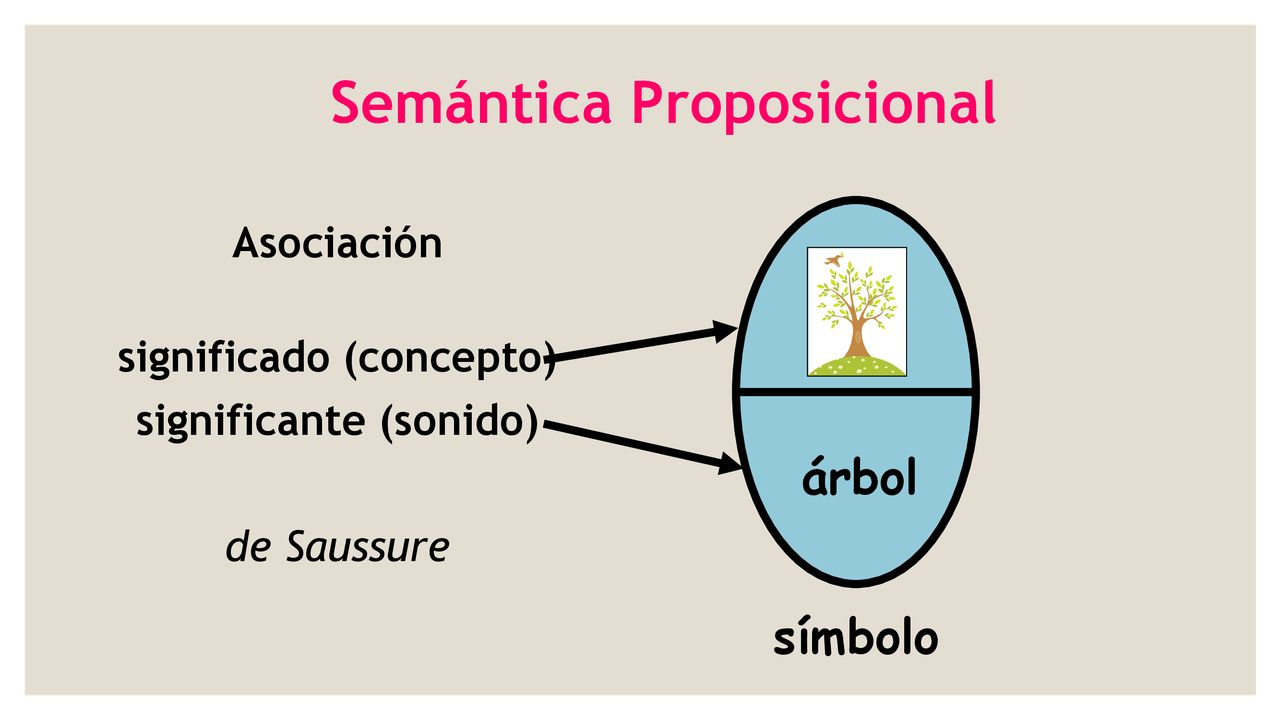 Semántica Proposicional

Asociación

significado (concepto)
significante (sonido)

de Saussure

árbol

símbolo